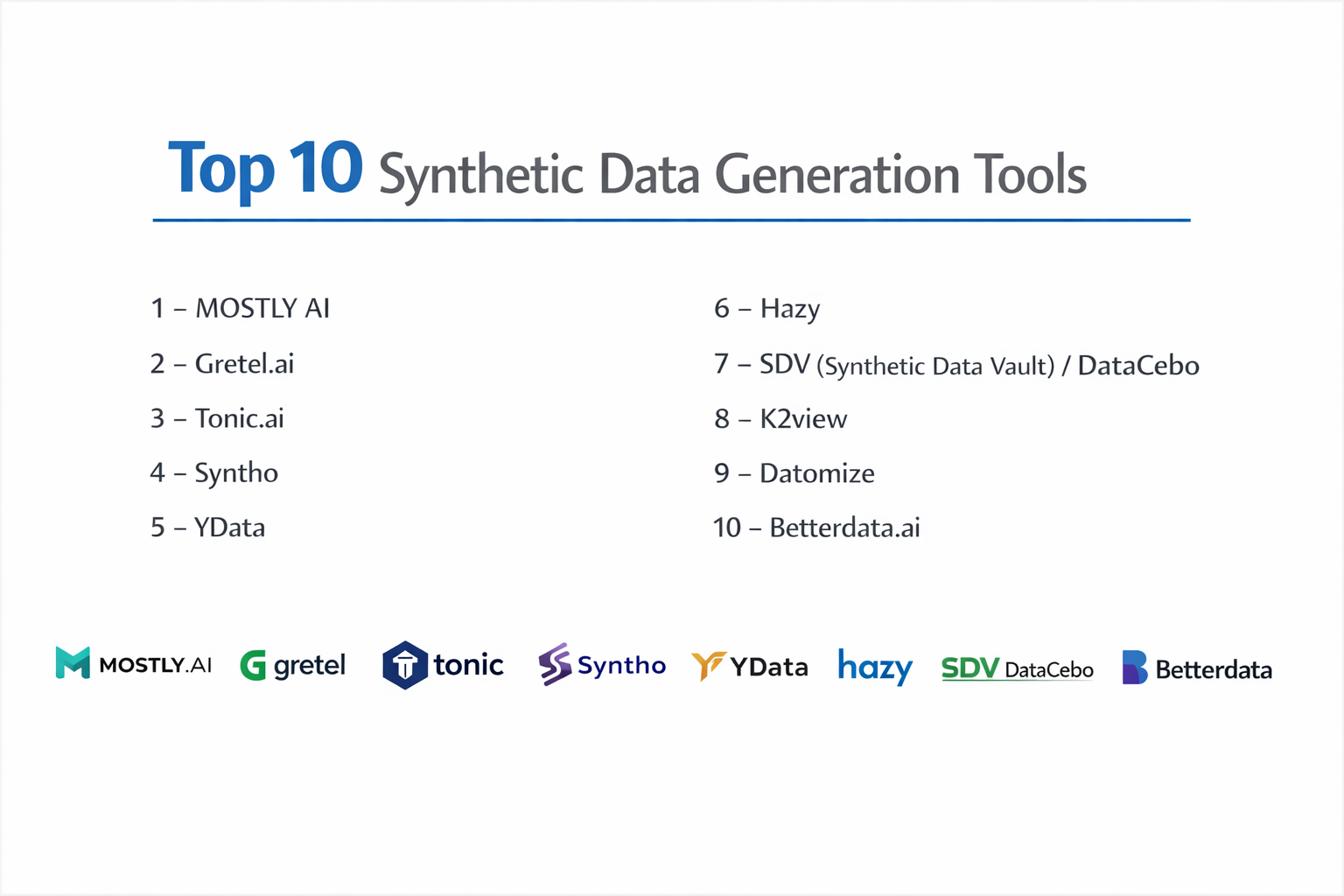 Top 10 Synthetic Data Generation Tools

1 – MOSTLY AI

2 – Gretel.ai

3 – Tonic.ai

4 – Syntho

5 – YData

6 – Hazy

7 – SDV (Synthetic Data Vault) / DataCebo

8 – K2view

9 – Datomize

10 – Betterdata.ai

MOSTLY.AI gretel tonic Syntho YData hazy SDV DataCebo Betterdata